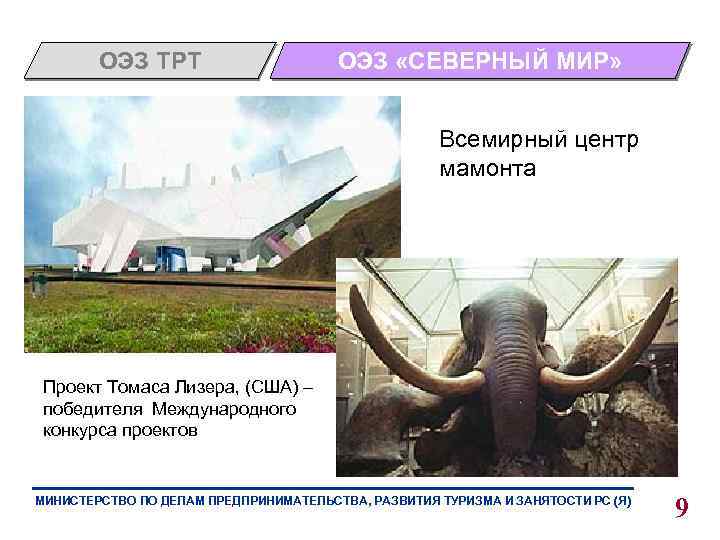 ОЭЗ ТРТ

ОЭЗ «СЕВЕРНЫЙ МИР»

Всемирный центр мамонта

Проект Томаса Лизера, (США) – победителя Международного конкурса проектов

МИНИСТЕРСТВО ПО ДЕЛАМ ПРЕДПРИНИМАТЕЛЬСТВА, РАЗВИТИЯ ТУРИЗМА И ЗАНЯТОСТИ РС (Я)

9